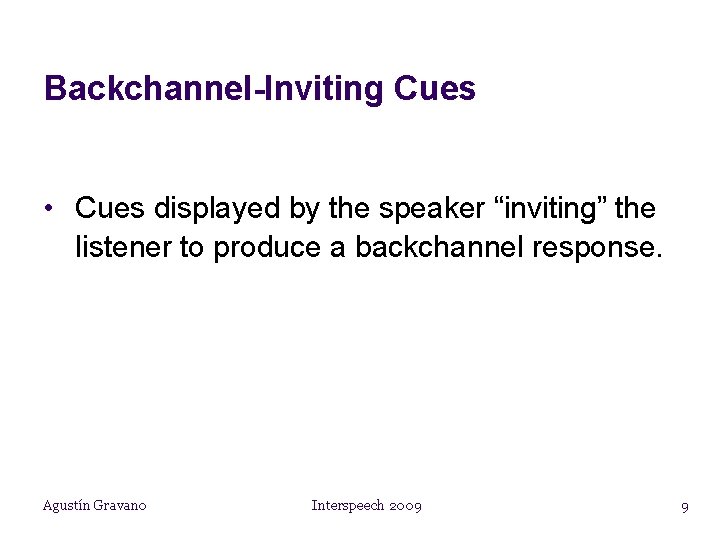 Backchannel-Inviting Cues

• Cues displayed by the speaker “inviting” the listener to produce a backchannel response.

Agustín Gravano Interspeech 2009 9